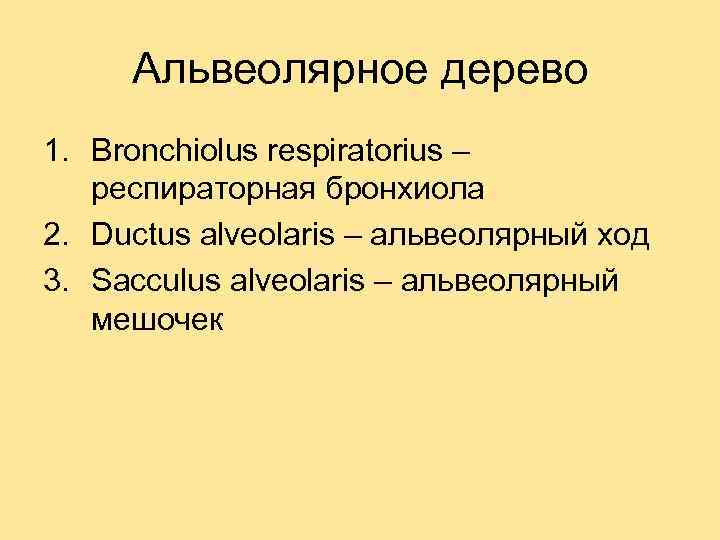 Альвеолярное дерево

1. Bronchiolus respiratorius – респираторная бронхиола
2. Ductus alveolaris – альвеолярный ход
3. Sacculus alveolaris – альвеолярный мешочек